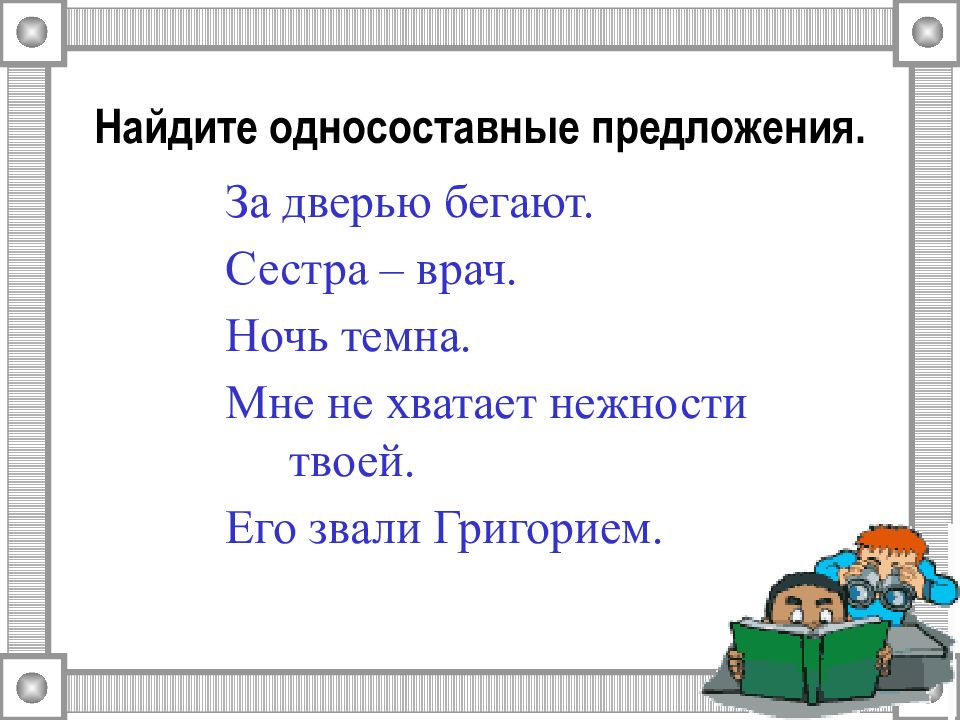 Найдите односоставные предложения.

За дверью бегают.

Сестра – врач.

Ночь темна.

Мне не хватает нежности твоей.

Его звали Григорием.